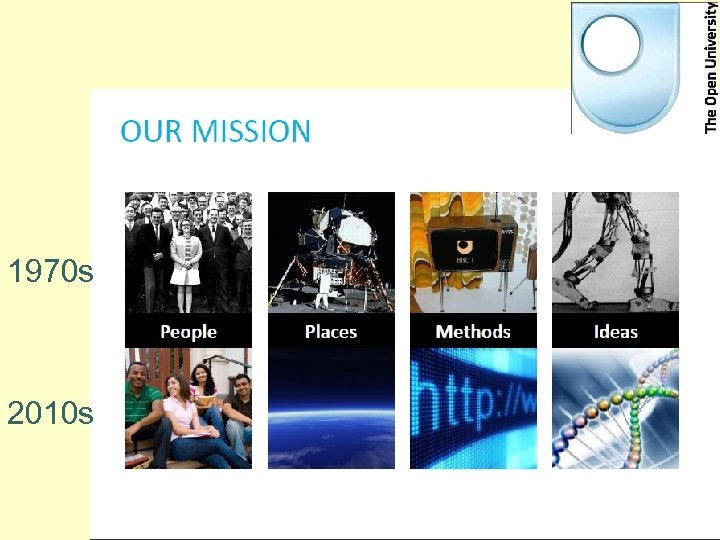 The Open University

OUR MISSION

1970s

People

Places

Methods

Ideas

2010s

http://w